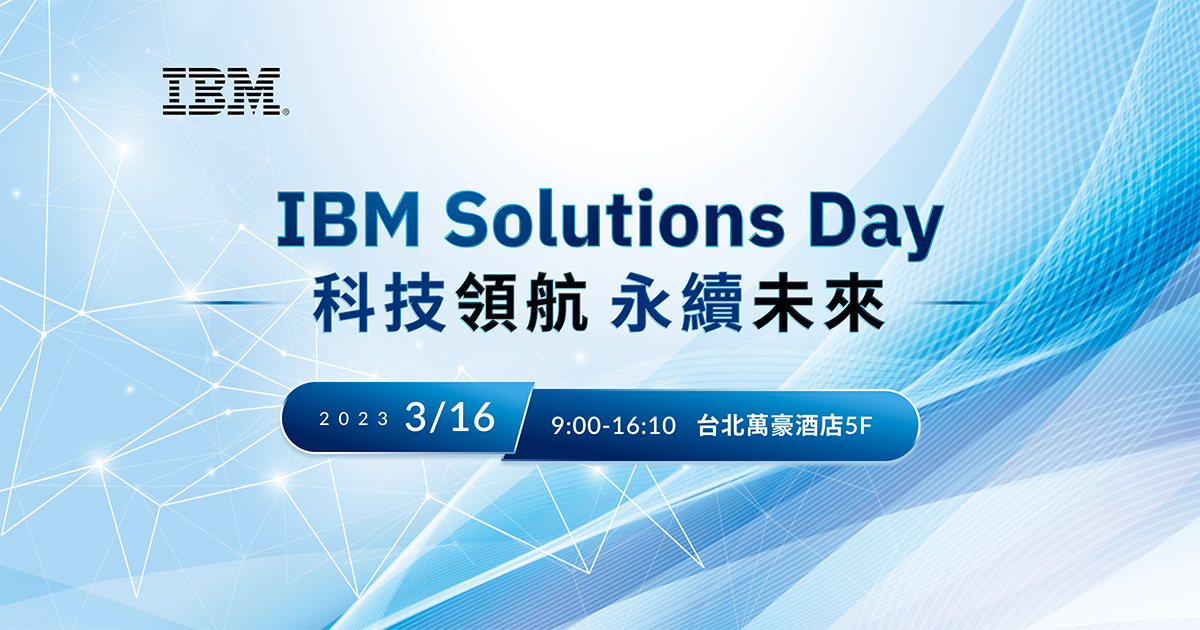 IBM®

IBM Solutions Day
科技領航 永續未來

2023 3/16 9:00-16:10 台北萬豪酒店5F